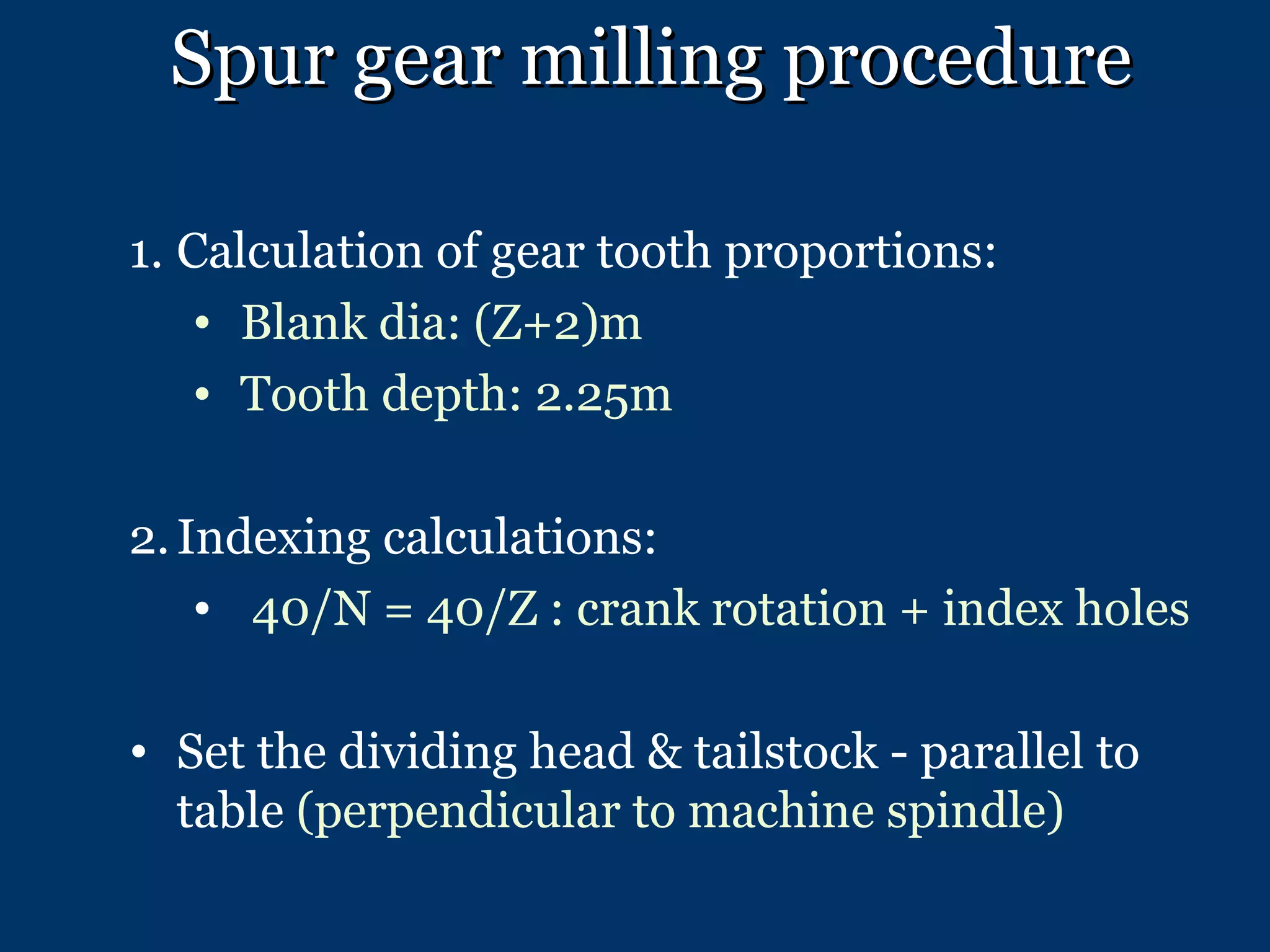 Spur gear milling procedure

1. Calculation of gear tooth proportions:
• Blank dia: (Z+2)m
• Tooth depth: 2.25m

2. Indexing calculations:
• 40/N = 40/Z : crank rotation + index holes

• Set the dividing head & tailstock - parallel to table (perpendicular to machine spindle)